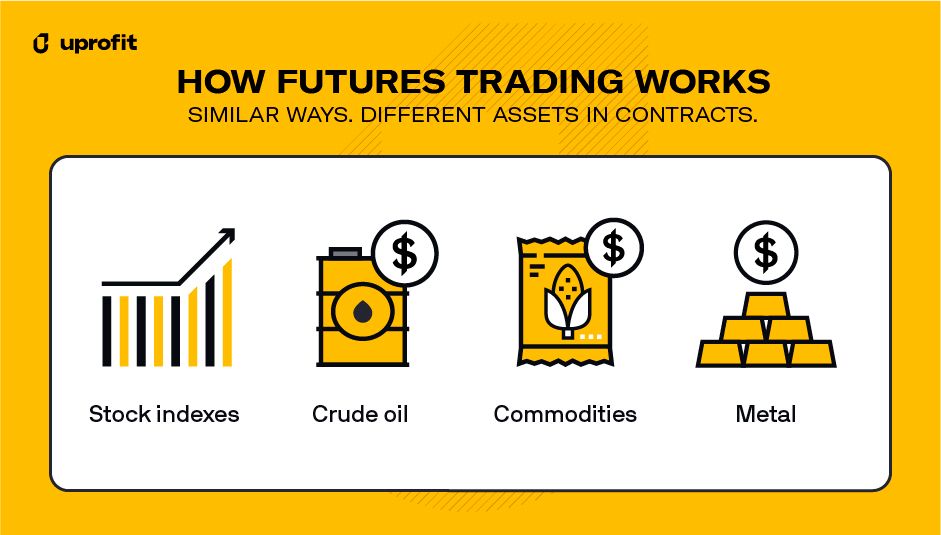 uprofit

HOW FUTURES TRADING WORKS
SIMILAR WAYS. DIFFERENT ASSETS IN CONTRACTS.

$ $ $

Stock indexes
Crude oil
Commodities
Metal